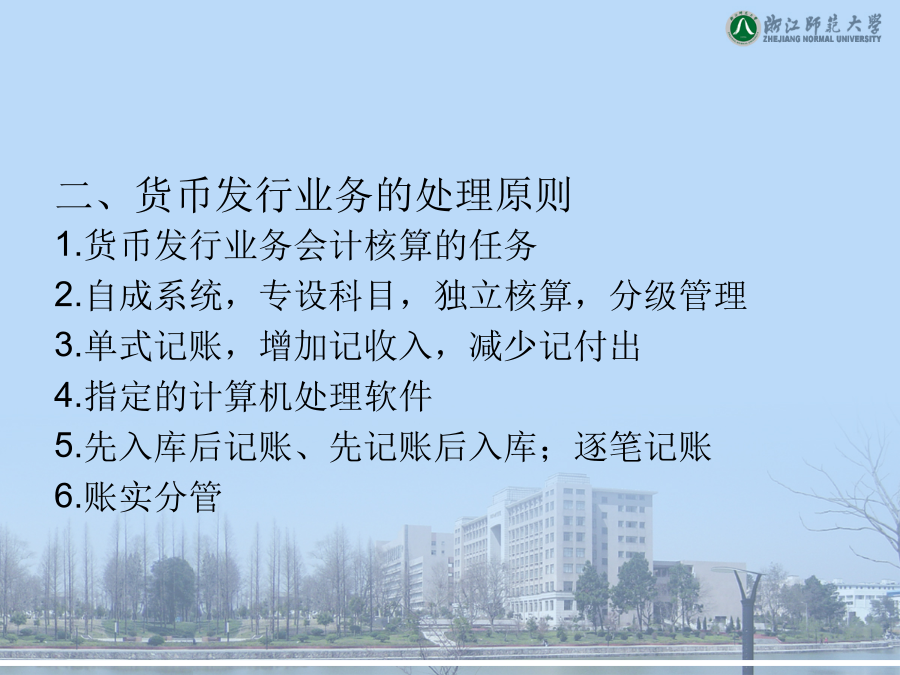 浙江师范大学
ZHEJIANG NORMAL UNIVERSITY

二、货币发行业务的处理原则
1.货币发行业务会计核算的任务
2.自成系统，专设科目，独立核算，分级管理
3.单式记账，增加记收入，减少记付出
4.指定的计算机处理软件
5.先入库后记账、先记账后入库；逐笔记账
6.账实分管